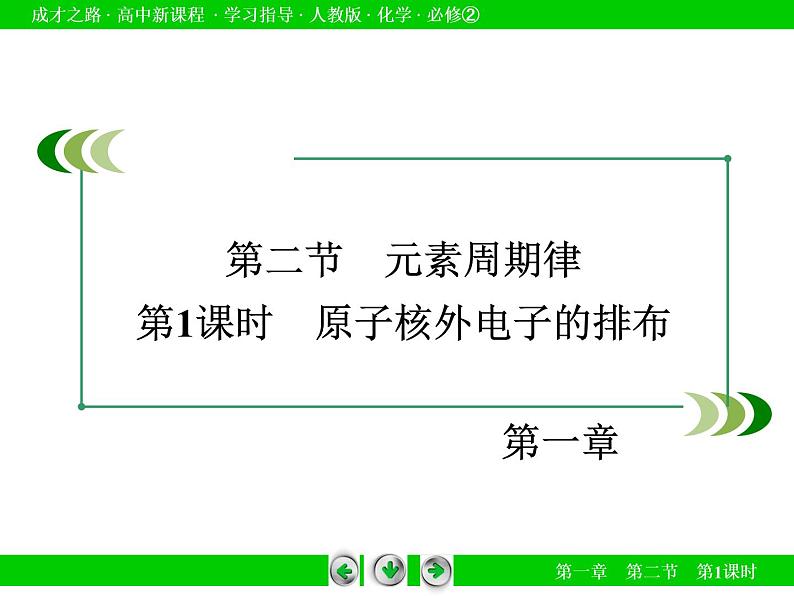 成才之路 · 高中新课程 · 学习指导 · 人教版 · 化学 · 必修②

第二节　元素周期律

第1课时　原子核外电子的排布

第一章

第一章　第二节　第1课时